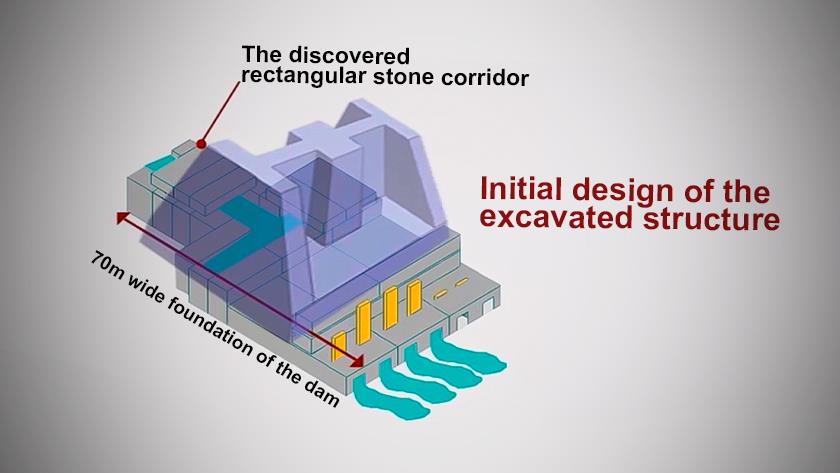 The discovered rectangular stone corridor

Initial design of the excavated structure

70m wide foundation of the dam